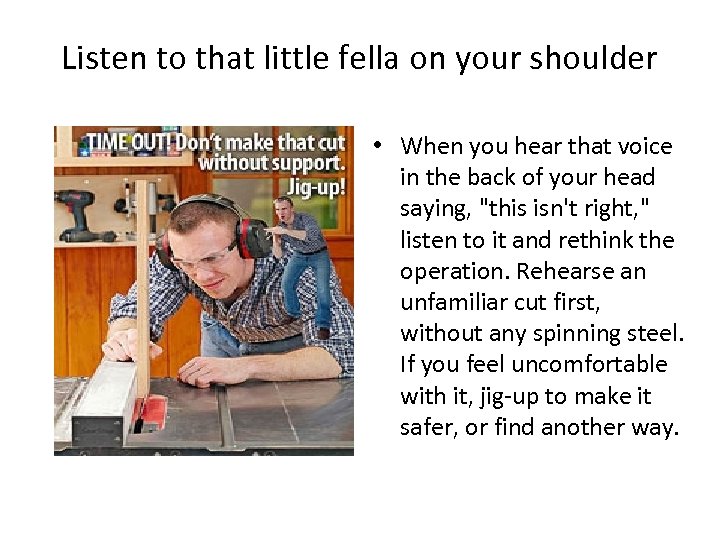 Listen to that little fella on your shoulder

TIME OUT! Don't make that cut without support. Jig-up!

• When you hear that voice in the back of your head saying, "this isn't right," listen to it and rethink the operation. Rehearse an unfamiliar cut first, without any spinning steel. If you feel uncomfortable with it, jig-up to make it safer, or find another way.